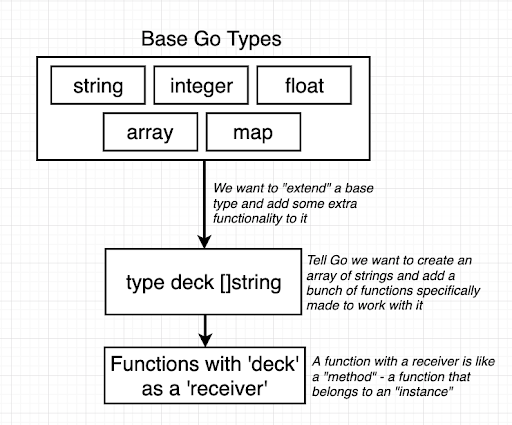 Base Go Types

string

integer

float

array

map

We want to "extend" a base type and add some extra functionality to it

type deck []string

Tell Go we want to create an array of strings and add a bunch of functions specifically made to work with it

Functions with 'deck' as a 'receiver'

A function with a receiver is like a "method" - a function that belongs to an "instance"